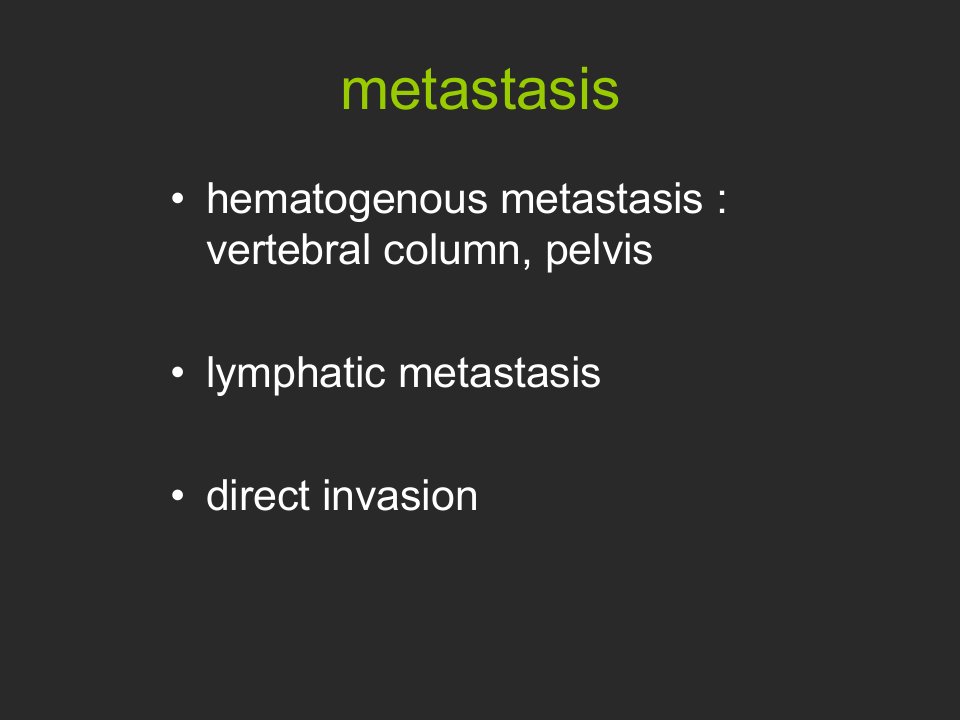 metastasis

• hematogenous metastasis : vertebral column, pelvis

• lymphatic metastasis

• direct invasion